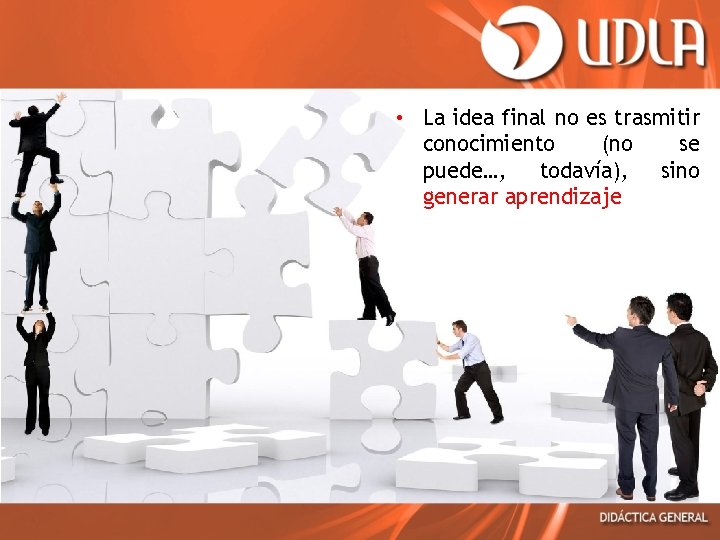 UDLA

• La idea final no es trasmitir conocimiento (no se puede…, todavía), sino generar aprendizaje

DIDÁCTICA GENERAL